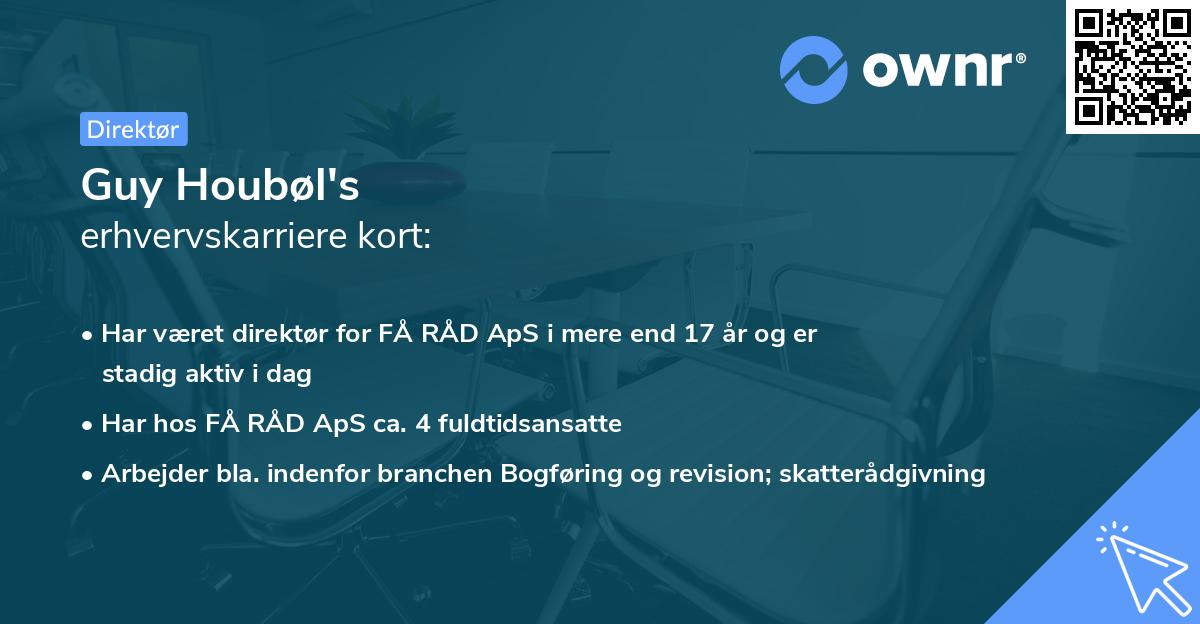 ownr®

Direktør

Guy Houbøl's
erhvervskarriere kort:

• Har været direktør for FÅ RÅD ApS i mere end 17 år og er stadig aktiv i dag

• Har hos FÅ RÅD ApS ca. 4 fuldtidsansatte

• Arbejder bla. indenfor branchen Bogføring og revision; skatterådgivning